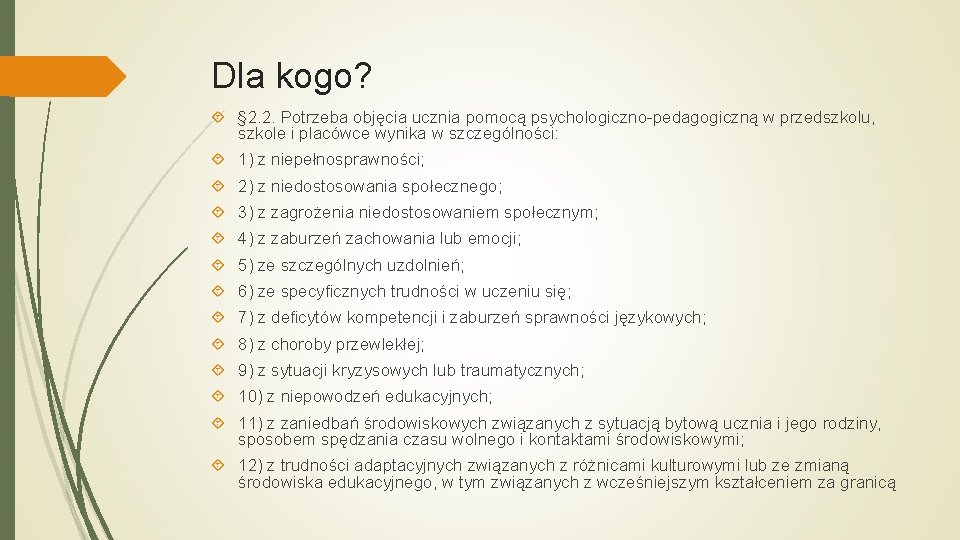 Dla kogo?

§2.2. Potrzeba objęcia ucznia pomocą psychologiczno-pedagogiczną w przedszkolu, szkole i placówce wynika w szczególności:

1) z niepełnosprawności;

2) z niedostosowania społecznego;

3) z zagrożenia niedostosowaniem społecznym;

4) z zaburzeń zachowania lub emocji;

5) ze szczególnych uzdolnień;

6) ze specyficznych trudności w uczeniu się;

7) z deficytów kompetencji i zaburzeń sprawności językowych;

8) z choroby przewlekłej;

9) z sytuacji kryzysowych lub traumatycznych;

10) z niepowodzeń edukacyjnych;

11) z zaniedbań środowiskowych związanych z sytuacją bytową ucznia i jego rodziny, sposobem spędzania czasu wolnego i kontaktami środowiskowymi;

12) z trudności adaptacyjnych związanych z różnicami kulturowymi lub ze zmianą środowiska edukacyjnego, w tym związanych z wcześniejszym kształceniem za granicą